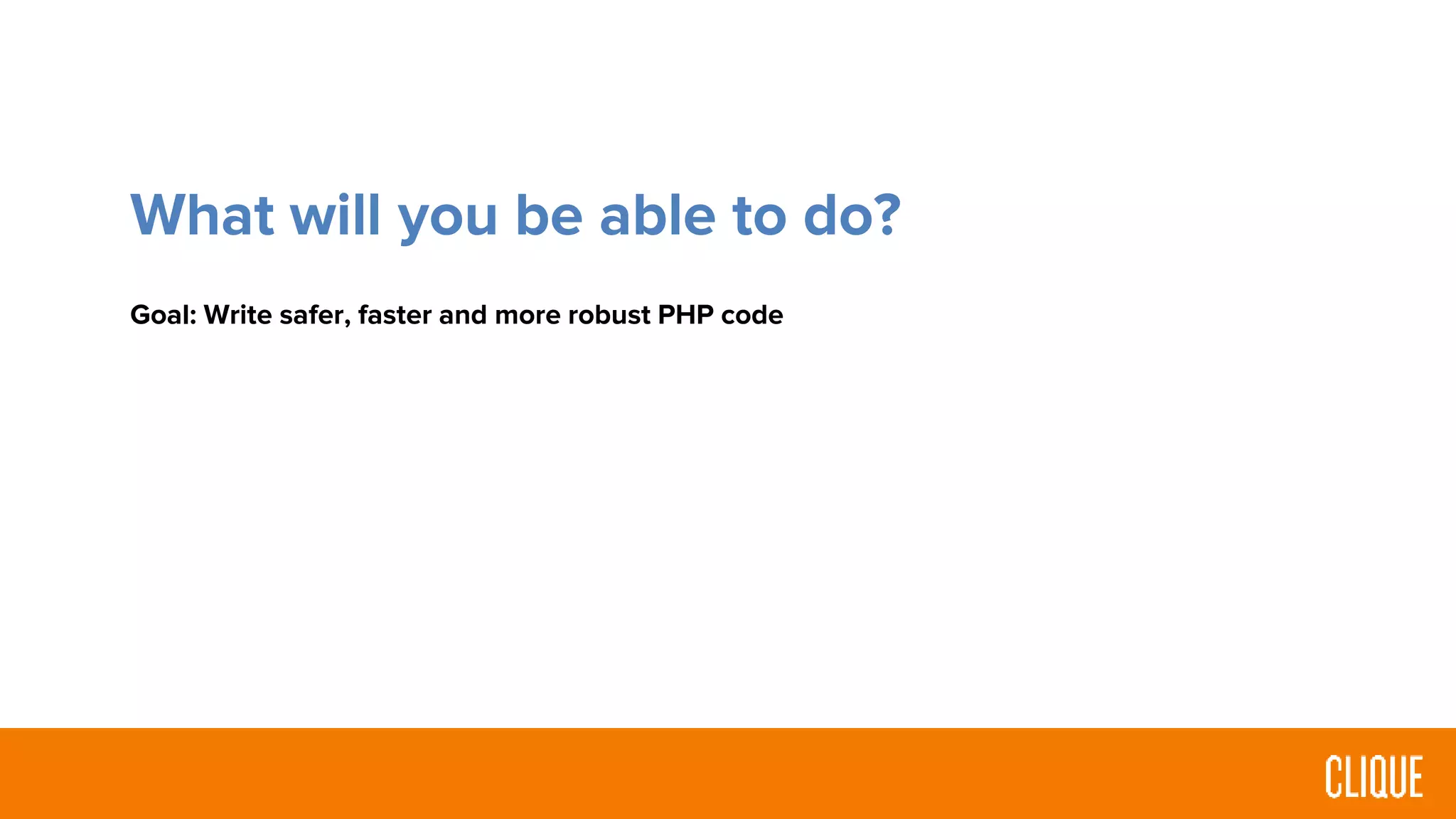 What will you be able to do?

Goal: Write safer, faster and more robust PHP code

CLIQUE